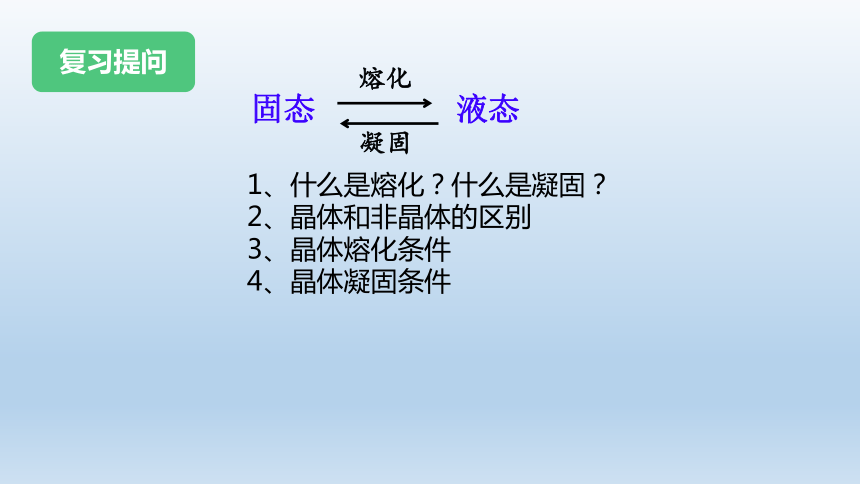 复习提问

固态 熔化 液态
凝固

1、什么是熔化？什么是凝固？
2、晶体和非晶体的区别
3、晶体熔化条件
4、晶体凝固条件